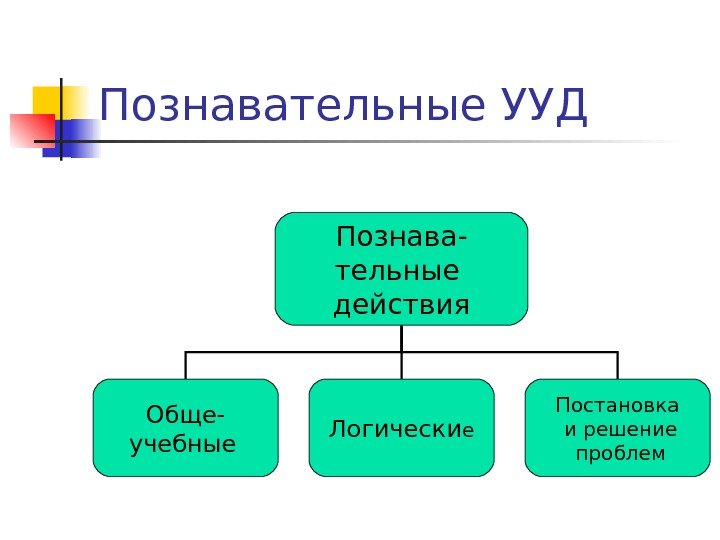 Познавательные УУД

Познавательные действия

Общеучебные

Логические

Постановка и решение проблем